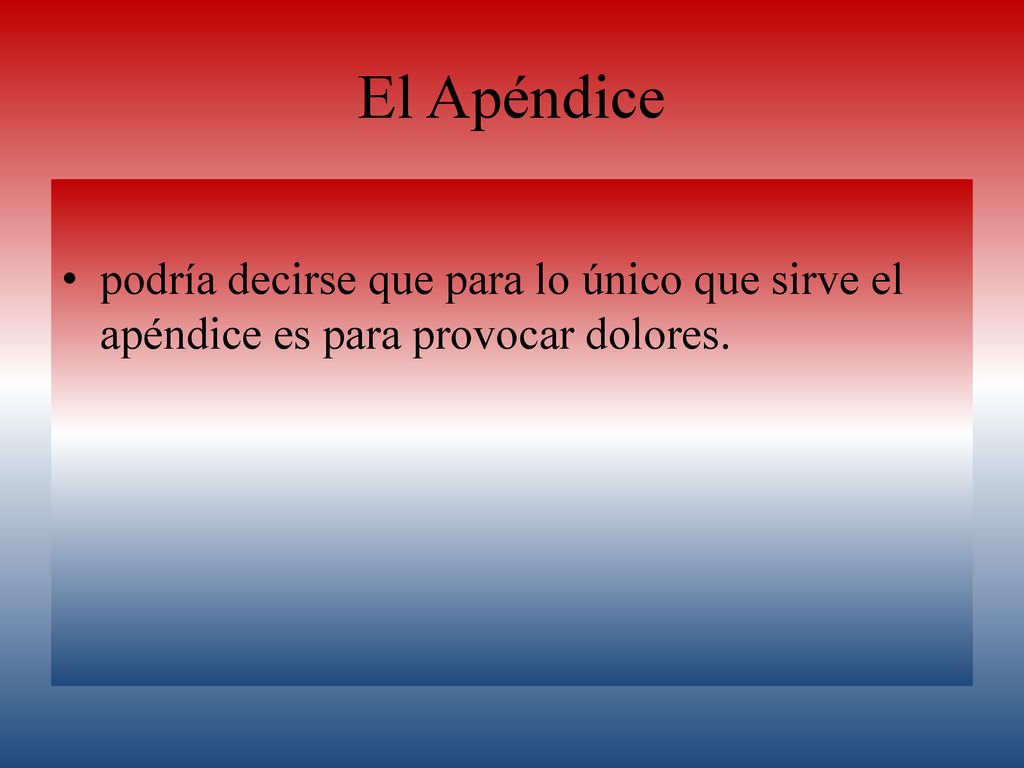 El Apéndice

• podría decirse que para lo único que sirve el apéndice es para provocar dolores.